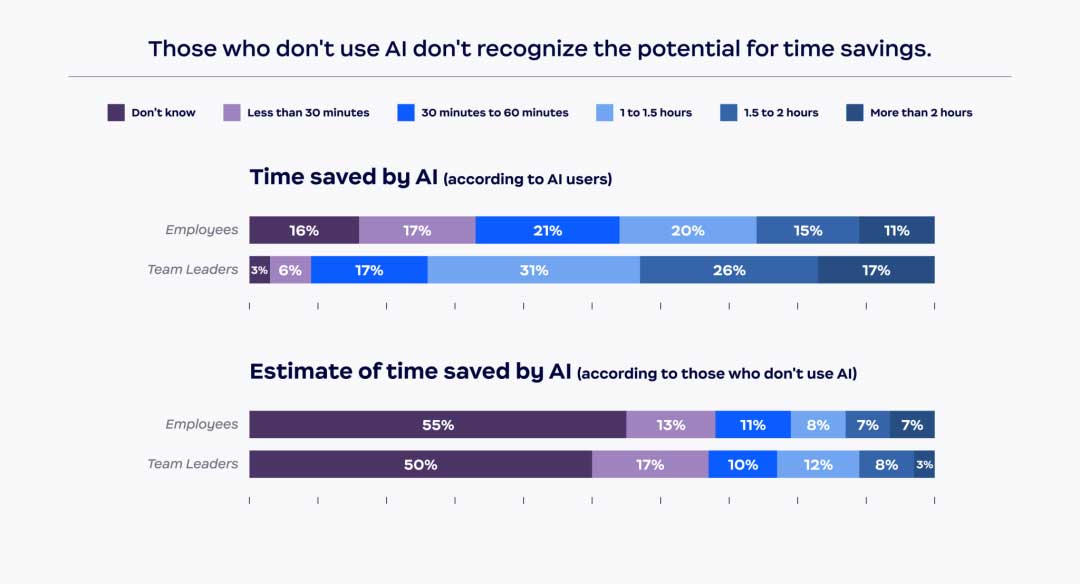 Those who don't use AI don't recognize the potential for time savings.

Don't know
Less than 30 minutes
30 minutes to 60 minutes
1 to 1.5 hours
1.5 to 2 hours
More than 2 hours

Time saved by AI (according to AI users)

Employees 16% 17% 21% 20% 15% 11%
Team Leaders 3% 6% 17% 31% 26% 17%

Estimate of time saved by AI (according to those who don't use AI)

Employees 55% 13% 11% 8% 7% 7%
Team Leaders 50% 17% 10% 12% 8% 3%